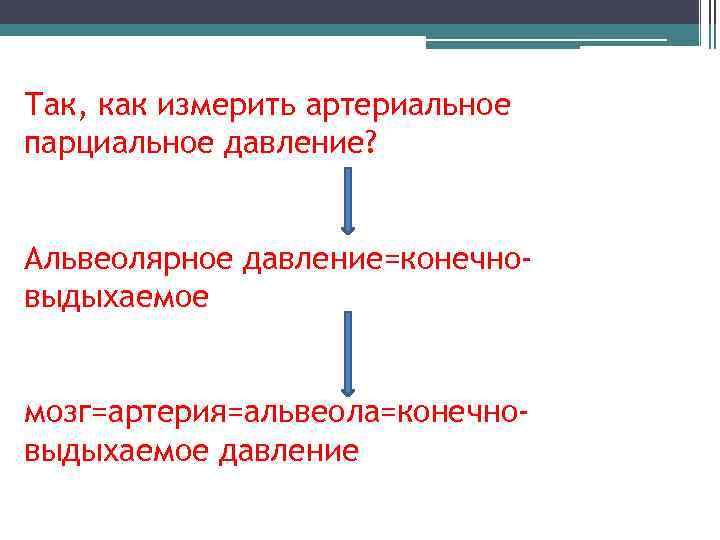 Так, как измерить артериальное парциальное давление?

Альвеолярное давление=конечно-выдыхаемое

мозг=артерия=альвеола=конечно-выдыхаемое давление